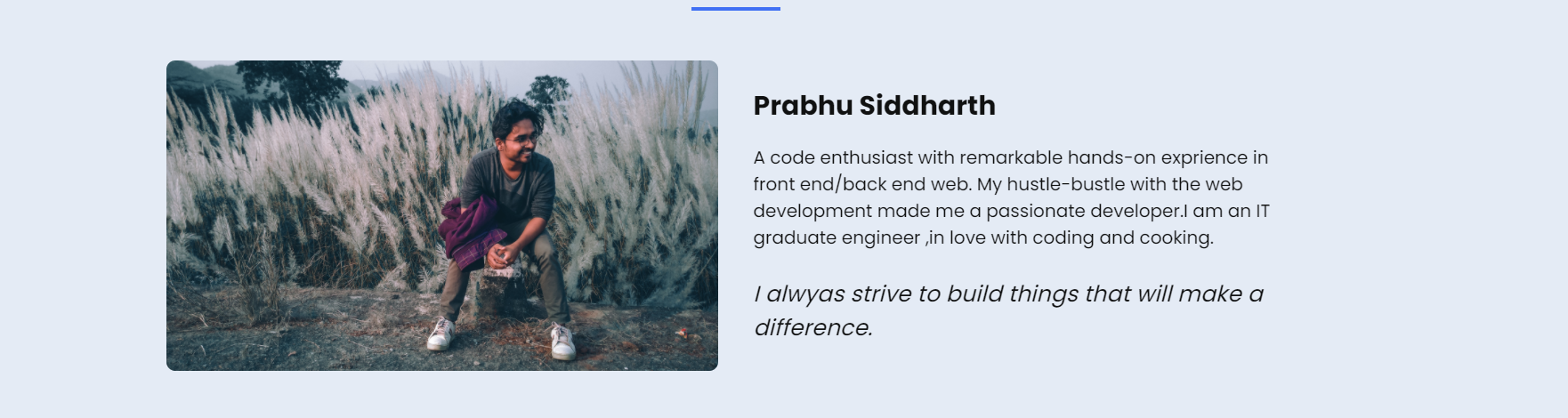 Prabhu Siddharth

A code enthusiast with remarkable hands-on exprience in front end/back end web. My hustle-bustle with the web development made me a passionate developer.I am an IT graduate engineer ,in love with coding and cooking.

I alwyas strive to build things that will make a difference.